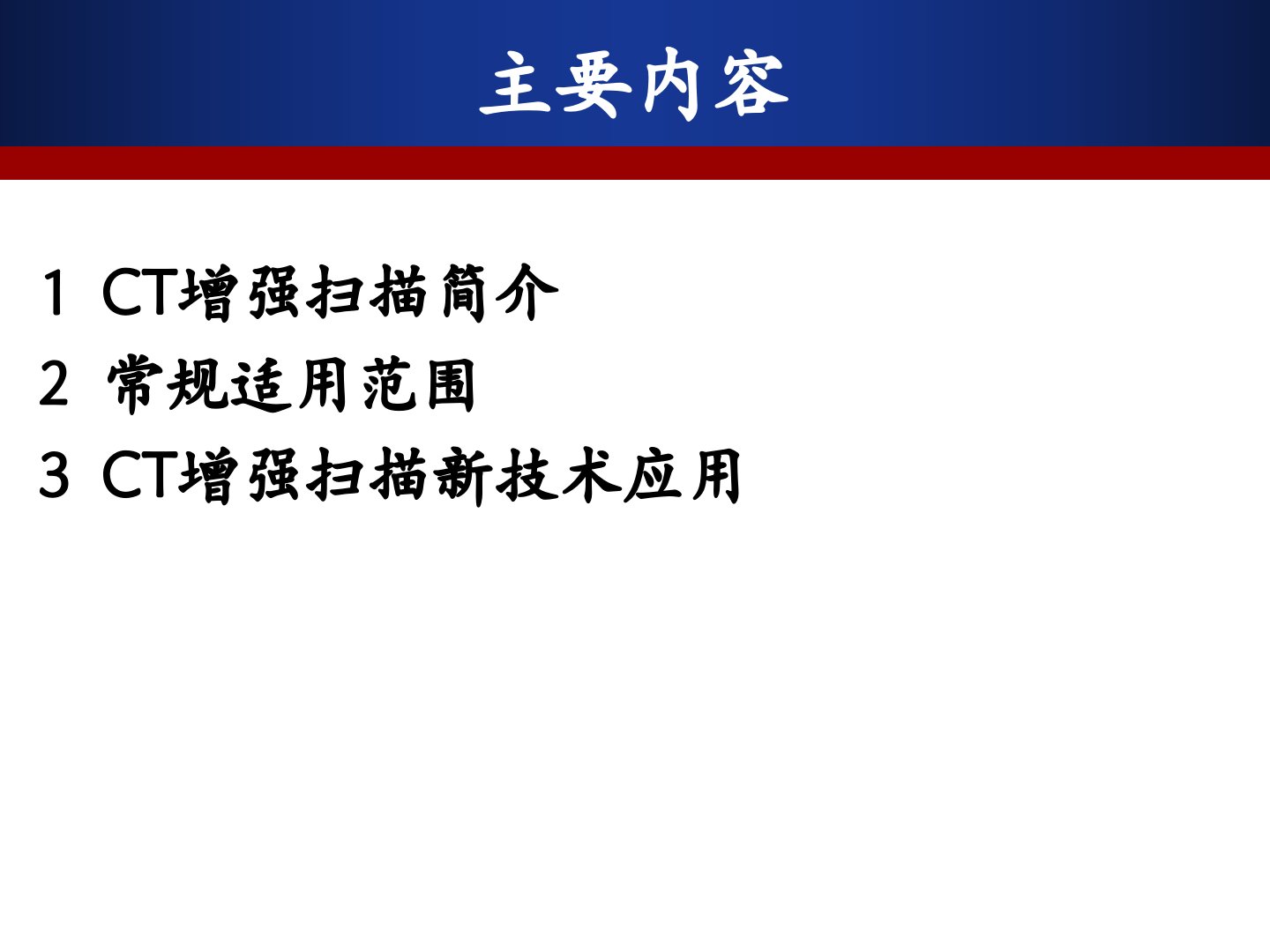 主要内容

1 CT增强扫描简介

2 常规适用范围

3 CT增强扫描新技术应用